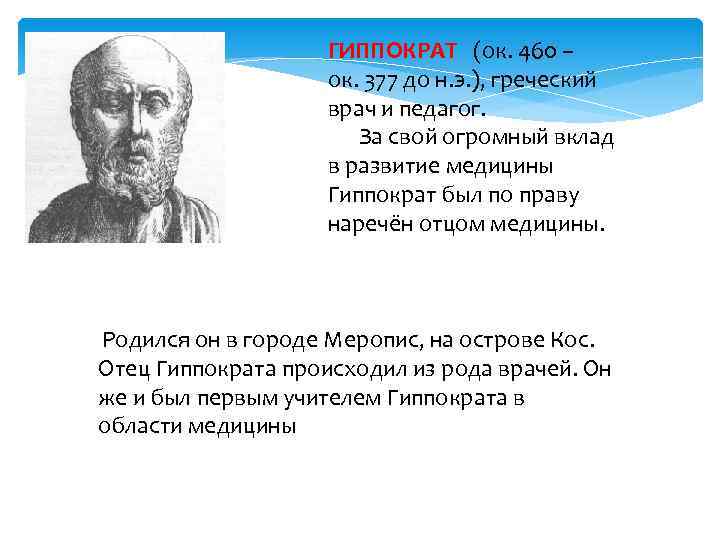 ГИППОКРАТ (ок. 460 – ок. 377 до н.э.), греческий врач и педагог.

За свой огромный вклад в развитие медицины Гиппократ был по праву наречён отцом медицины.

Родился он в городе Меропис, на острове Кос. Отец Гиппократа происходил из рода врачей. Он же и был первым учителем Гиппократа в области медицины